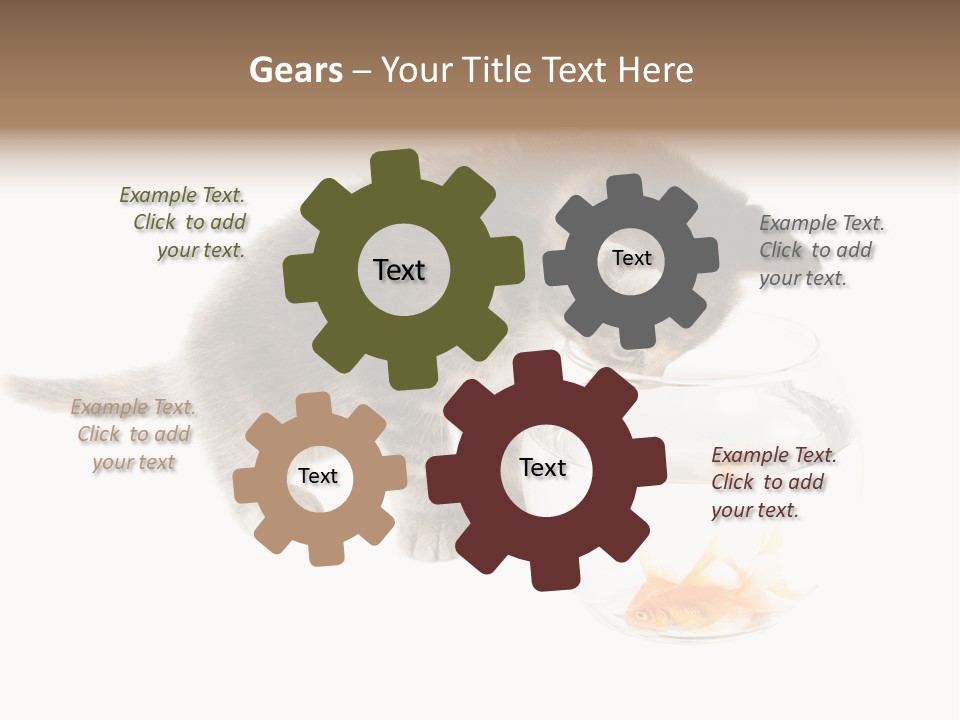 Gears – Your Title Text Here

Example Text. Click to add your text.

Text

Text

Example Text. Click to add your text.

Example Text. Click to add your text

Text

Text

Example Text. Click to add your text.